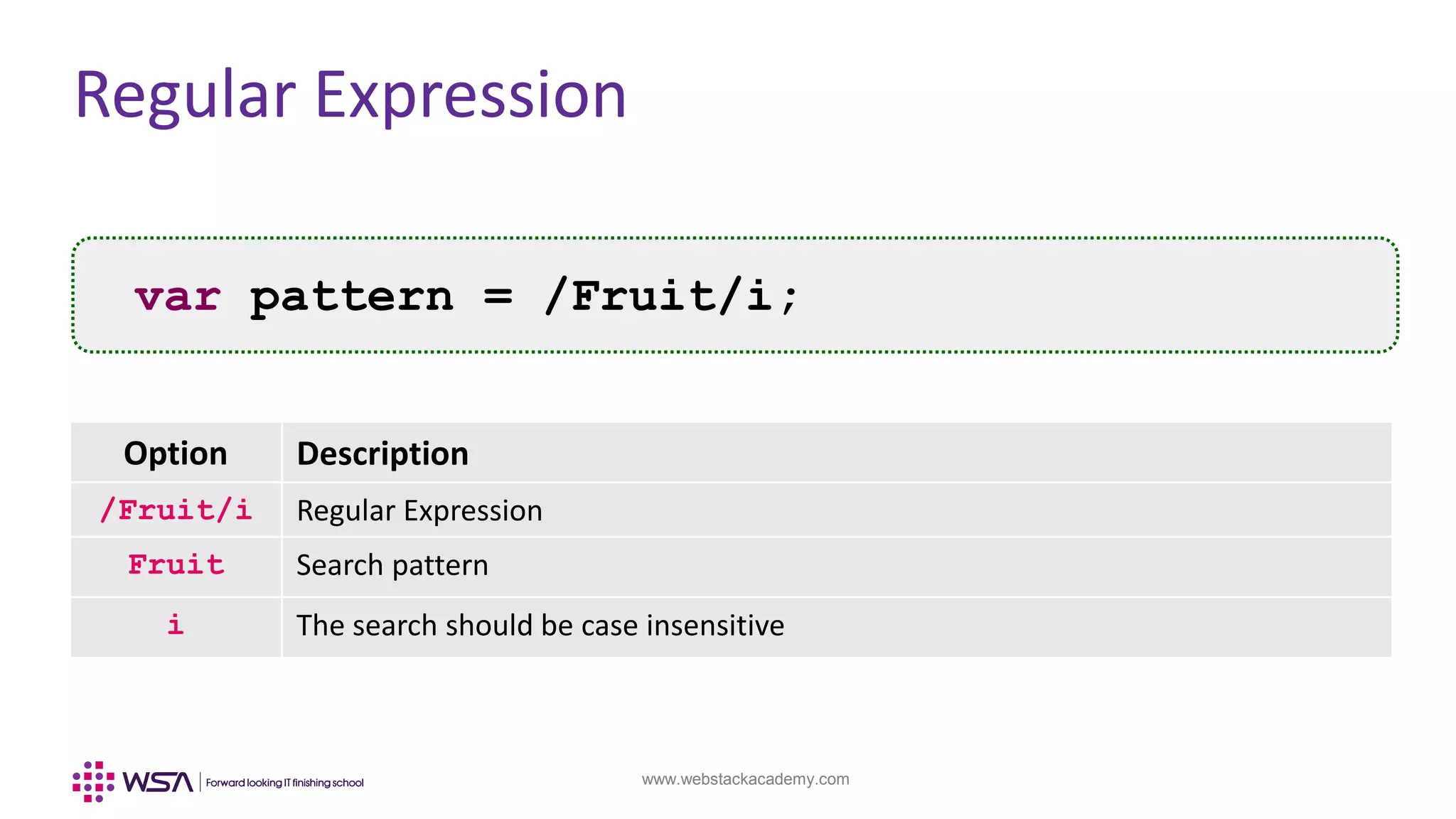 Regular Expression

var pattern = /Fruit/i;

| Option | Description |
|---|---|
| /Fruit/i | Regular Expression |
| Fruit | Search pattern |
| i | The search should be case insensitive |

WSA | Forward looking IT finishing school

www.webstackacademy.com